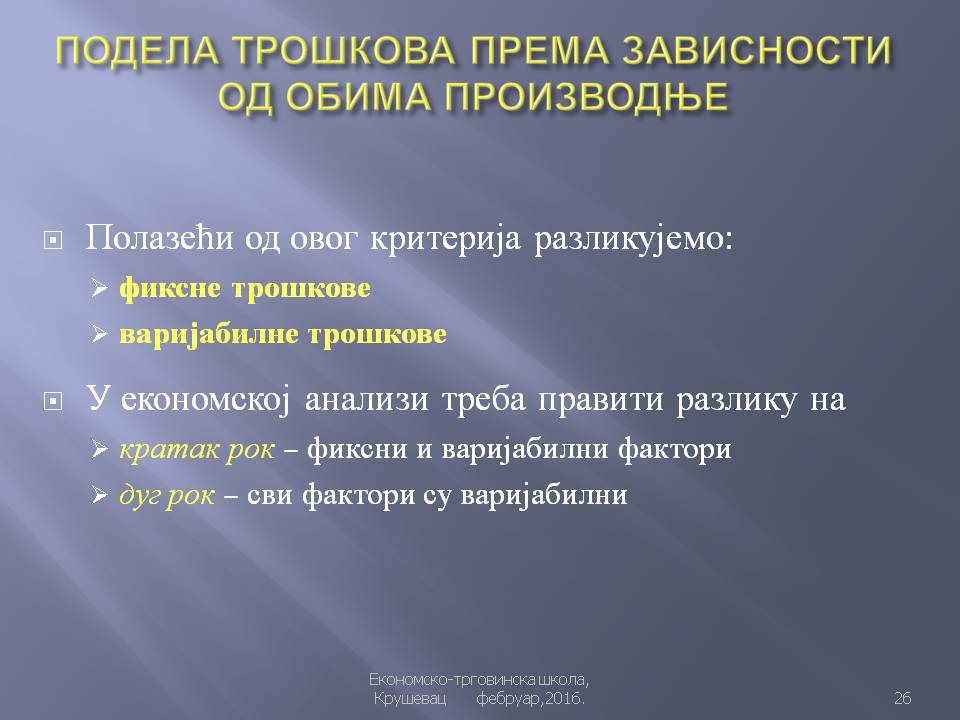 ПОДЕЛА ТРОШКОВА ПРЕМА ЗАВИСНОСТИ ОД ОБИМА ПРОИЗВОДЊЕ

Полазећи од овог критерија разликујемо:
фиксне трошкове
варијабилне трошкове

У економској анализи треба правити разлику на
кратак рок – фиксни и варијабилни фактори
дуг рок – сви фактори су варијабилни

Економско-трговинска школа, Крушевац фебруар,2016.

26